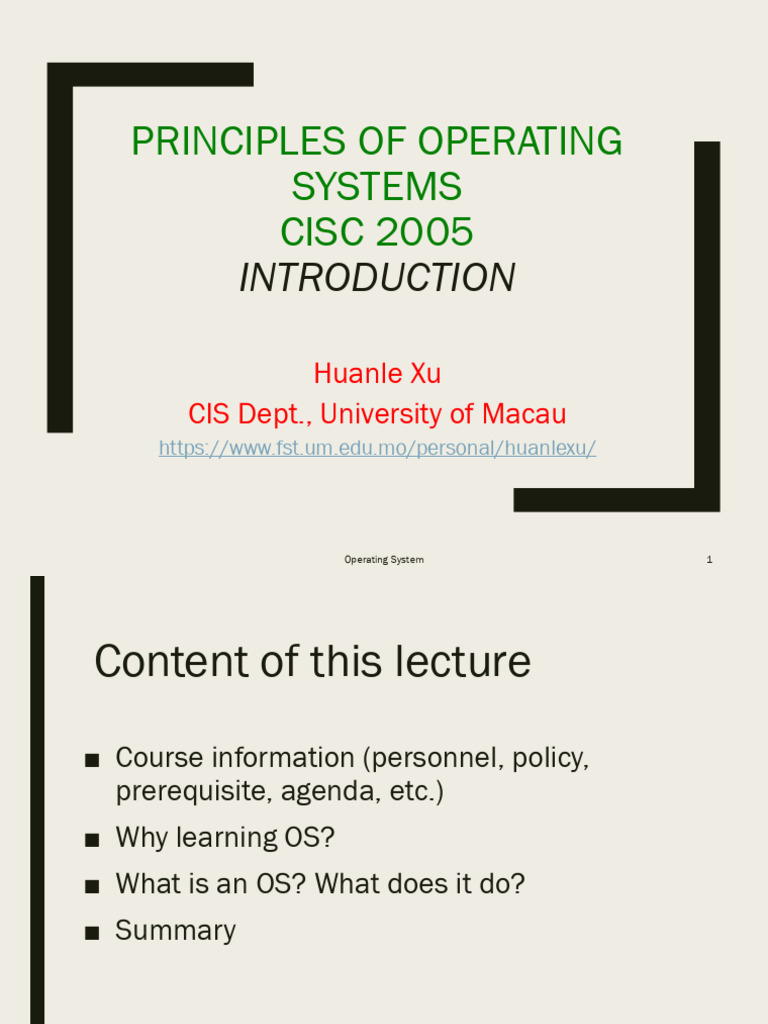 PRINCIPLES OF OPERATING SYSTEMS
CISC 2005
INTRODUCTION

Huanle Xu
CIS Dept., University of Macau
https://www.fst.um.edu.mo/personal/huanlexu/

Operating System

1

Content of this lecture

■ Course information (personnel, policy, prerequisite, agenda, etc.)
■ Why learning OS?
■ What is an OS? What does it do?
■ Summary